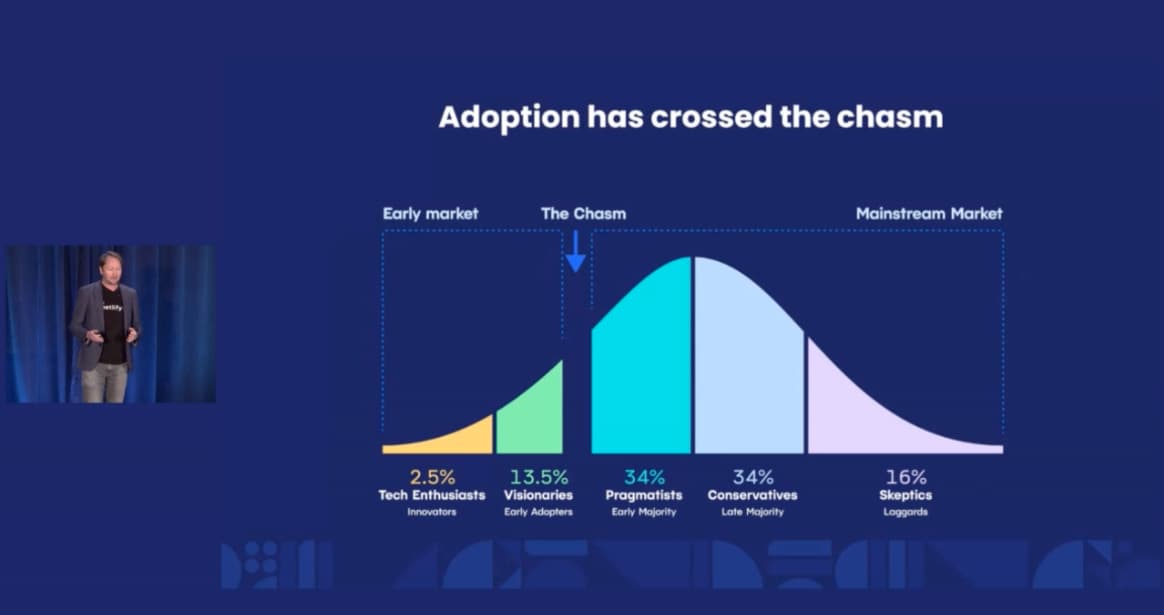 Adoption has crossed the chasm

Early market

The Chasm

Mainstream Market

2.5%
Tech Enthusiasts
Innovators

13.5%
Visionaries
Early Adopters

34%
Pragmatists
Early Majority

34%
Conservatives
Late Majority

16%
Skeptics
Laggards